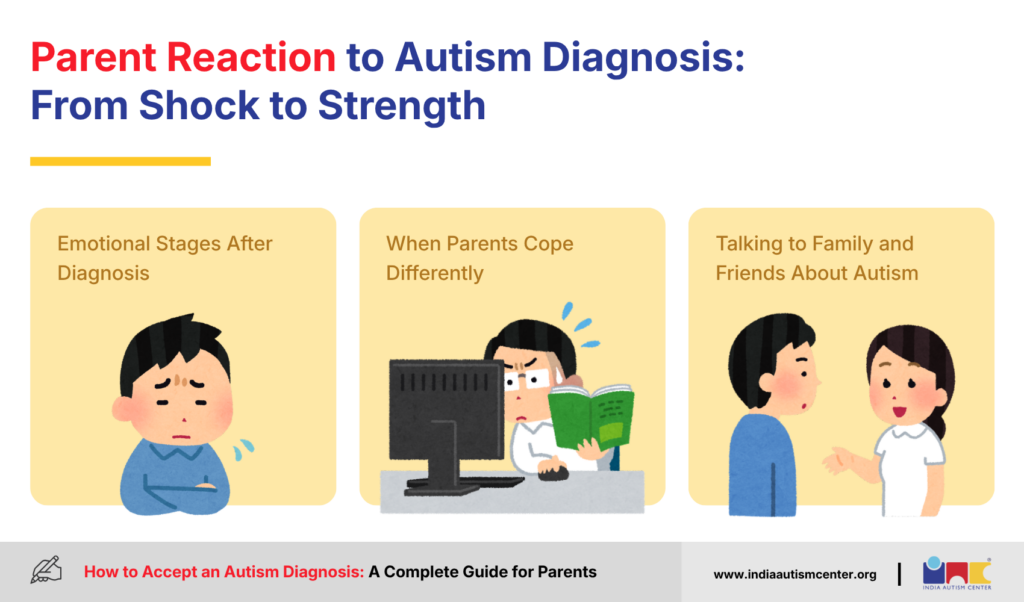 Parent Reaction to Autism Diagnosis: From Shock to Strength

Emotional Stages After Diagnosis

When Parents Cope Differently

Talking to Family and Friends About Autism

How to Accept an Autism Diagnosis: A Complete Guide for Parents

www.indiaautismcenter.org

INDIA AUTISM CENTER